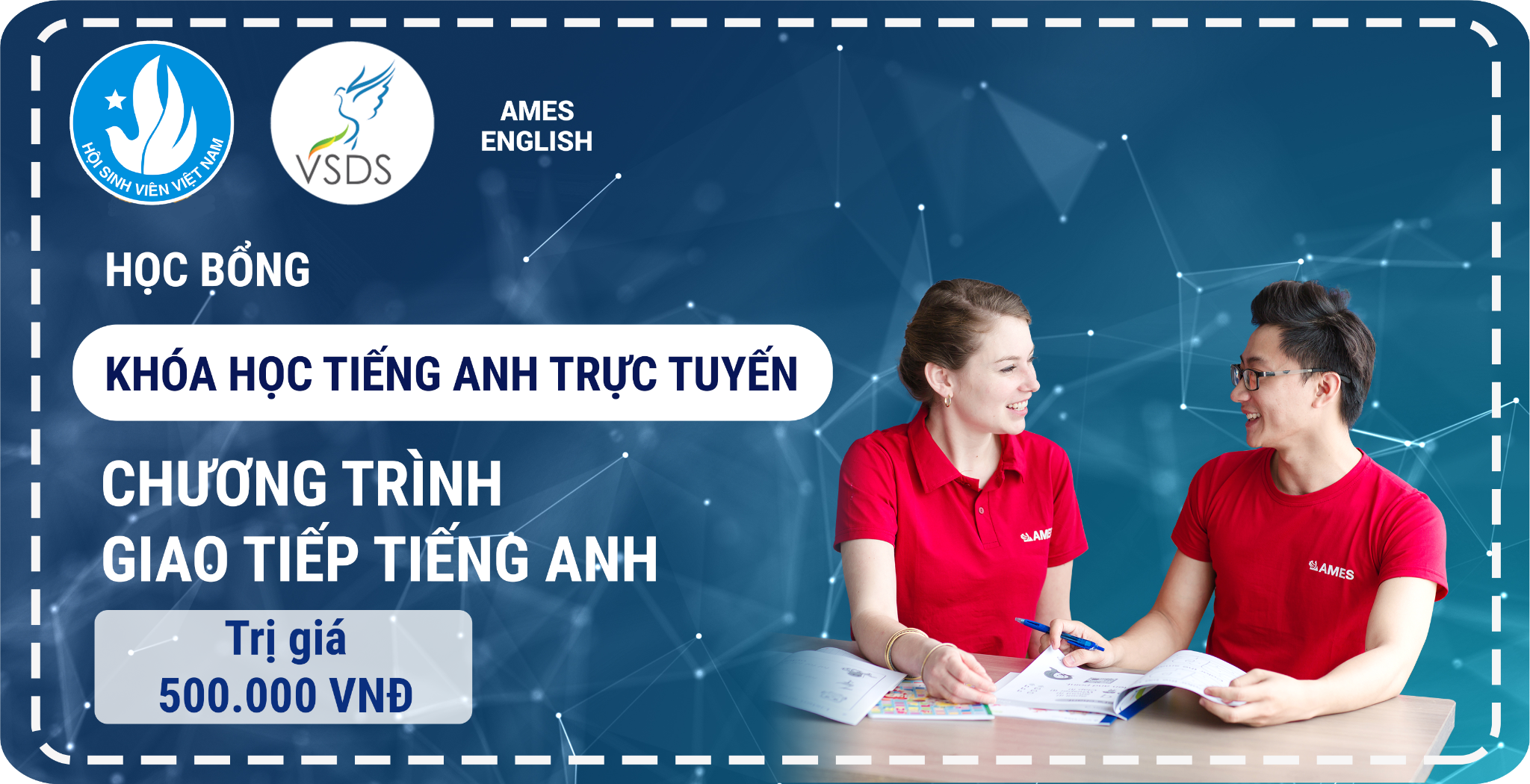 HỘI SINH VIÊN VIỆT NAM

VSDS

AMES ENGLISH

HỌC BỔNG

KHÓA HỌC TIẾNG ANH TRỰC TUYẾN

CHƯƠNG TRÌNH GIAO TIẾP TIẾNG ANH

Trị giá 500.000 VNĐ

AMES

AMES